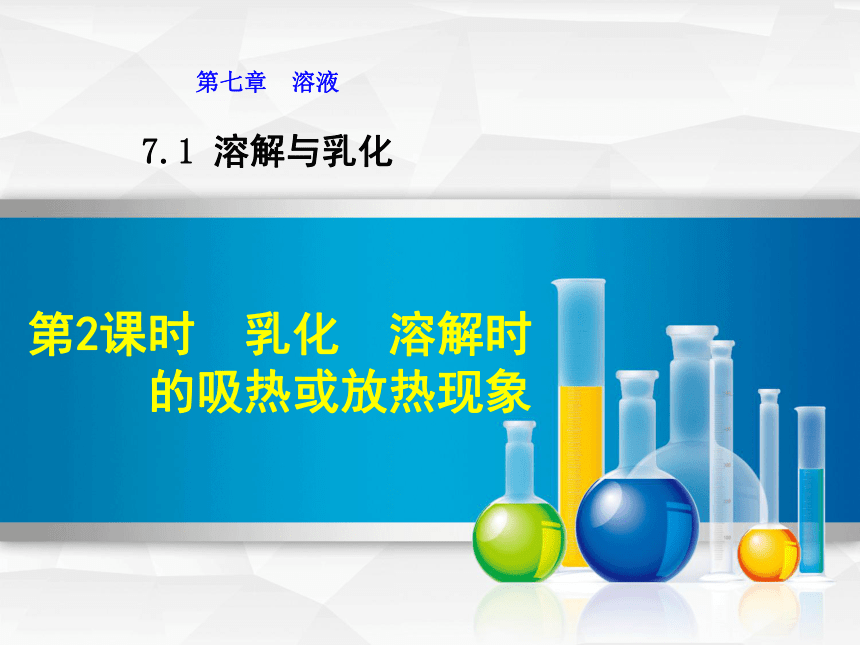 第七章　溶液

7.1 溶解与乳化

第2课时　乳化　溶解时的吸热或放热现象